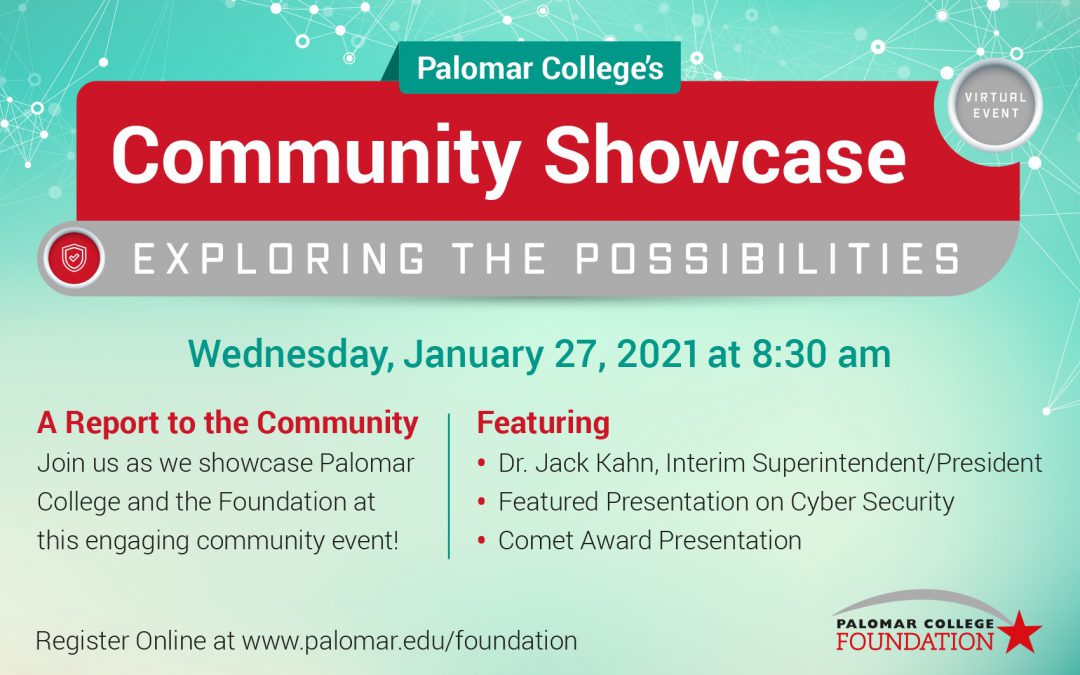 Palomar College's

Community Showcase

VIRTUAL EVENT

EXPLORING THE POSSIBILITIES

Wednesday, January 27, 2021 at 8:30 am

A Report to the Community

Join us as we showcase Palomar College and the Foundation at this engaging community event!

Featuring

• Dr. Jack Kahn, Interim Superintendent/President
• Featured Presentation on Cyber Security
• Comet Award Presentation

Register Online at www.palomar.edu/foundation

PALOMAR COLLEGE FOUNDATION